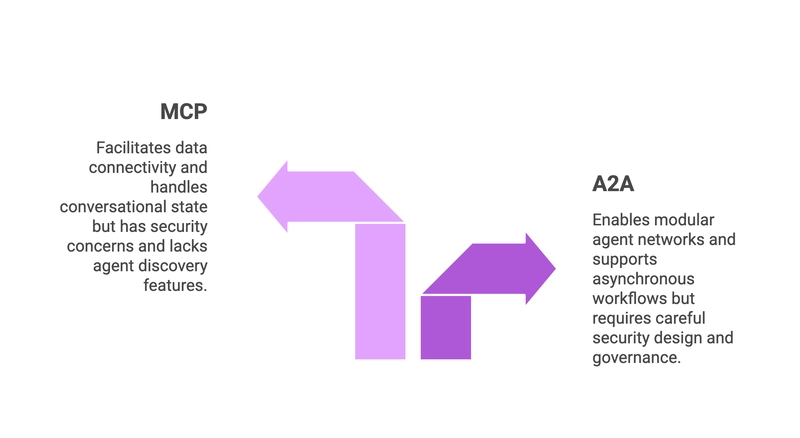 MCP

Facilitates data connectivity and handles conversational state but has security concerns and lacks agent discovery features.

A2A

Enables modular agent networks and supports asynchronous workflows but requires careful security design and governance.